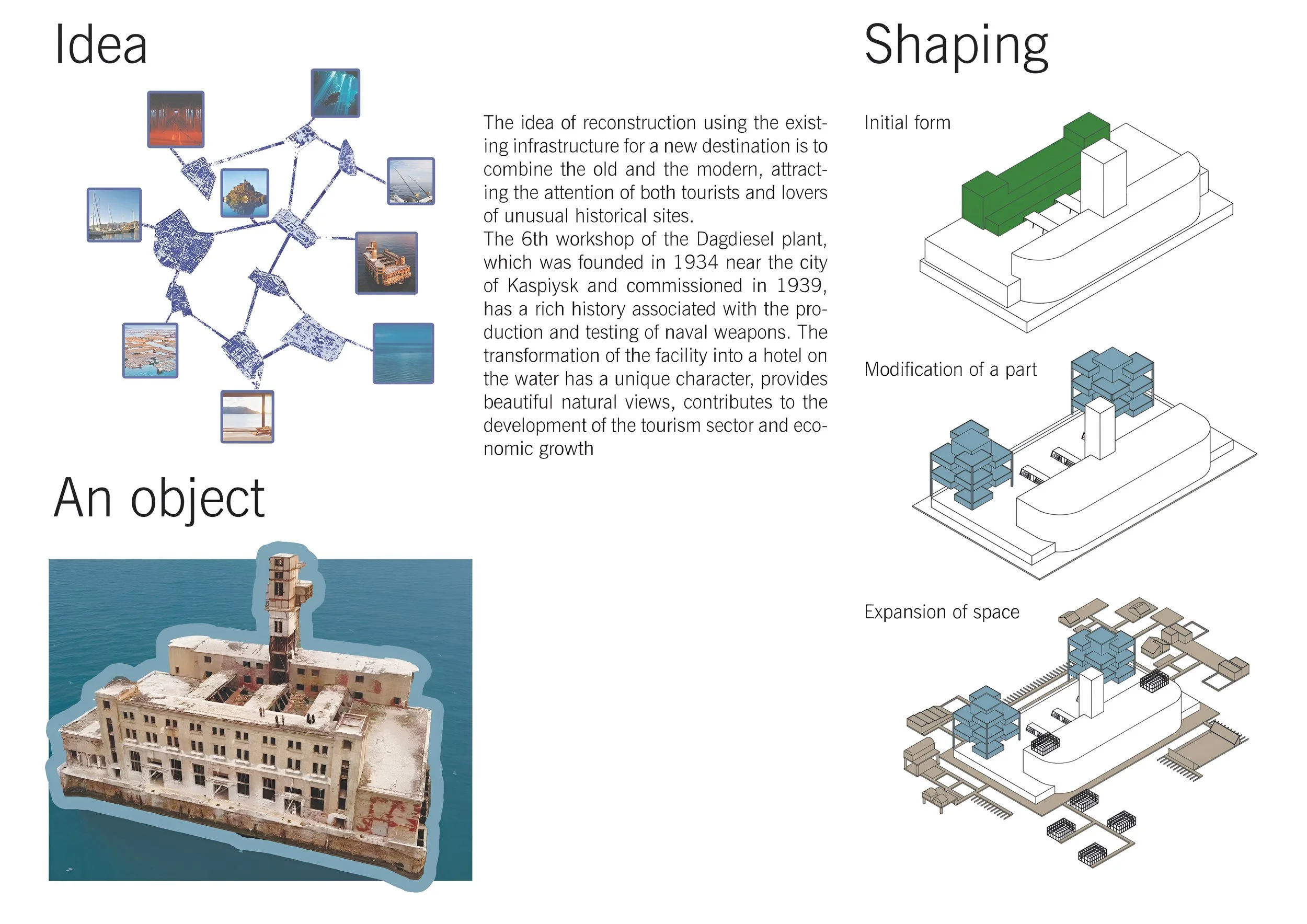 Idea

The idea of reconstruction using the existing infrastructure for a new destination is to combine the old and the modern, attracting the attention of both tourists and lovers of unusual historical sites.
The 6th workshop of the Dagdiesel plant, which was founded in 1934 near the city of Kaspiysk and commissioned in 1939, has a rich history associated with the production and testing of naval weapons. The transformation of the facility into a hotel on the water has a unique character, provides beautiful natural views, contributes to the development of the tourism sector and economic growth

An object

Shaping

Initial form

Modification of a part

Expansion of space